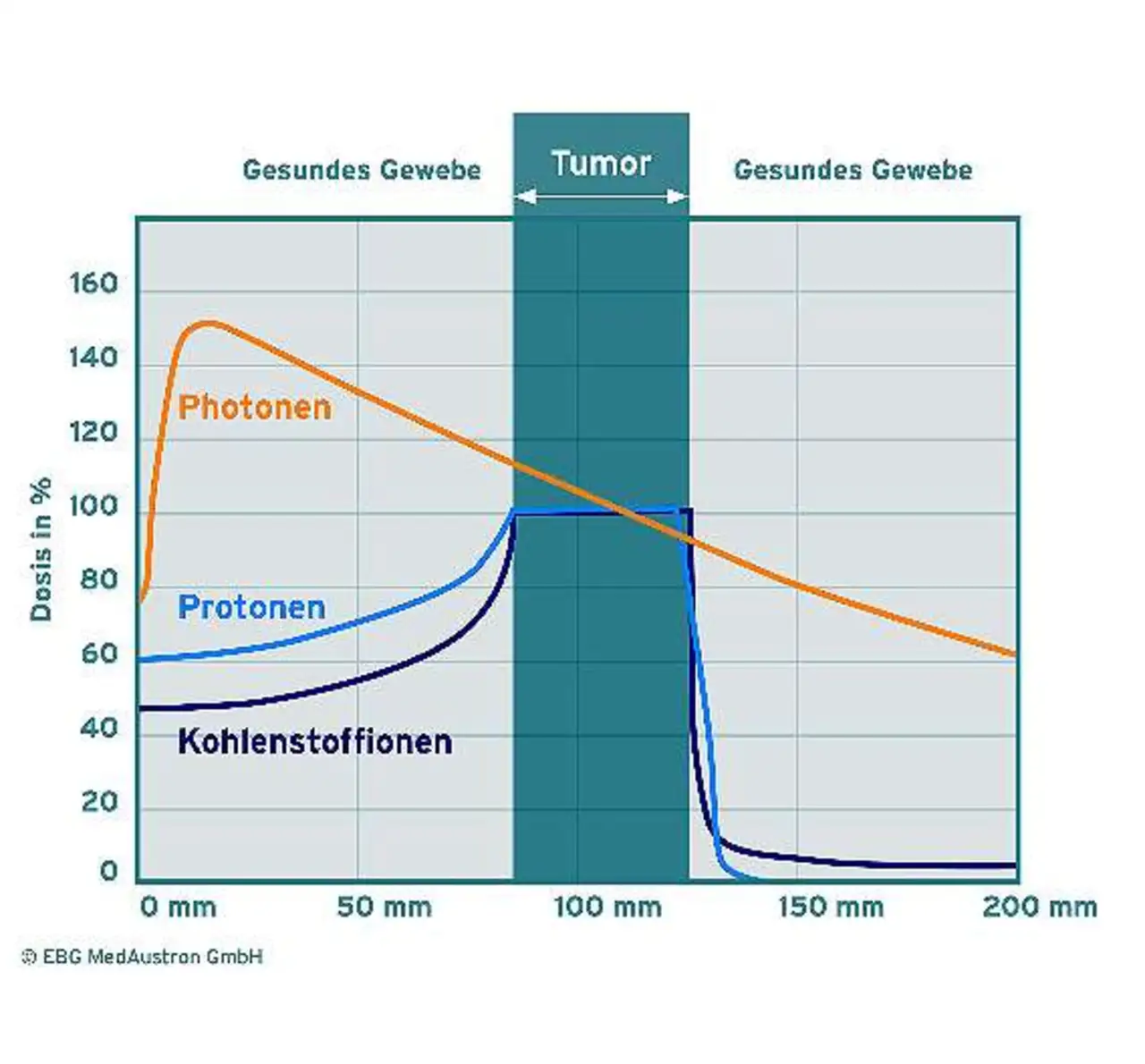 Gesundes Gewebe

Tumor

Gesundes Gewebe

Dosis in %

160
140
120
100
80
60
40
20
0

Photonen

Protonen

Kohlenstoffionen

0 mm
50 mm
100 mm
150 mm
200 mm

© EBG MedAustron GmbH